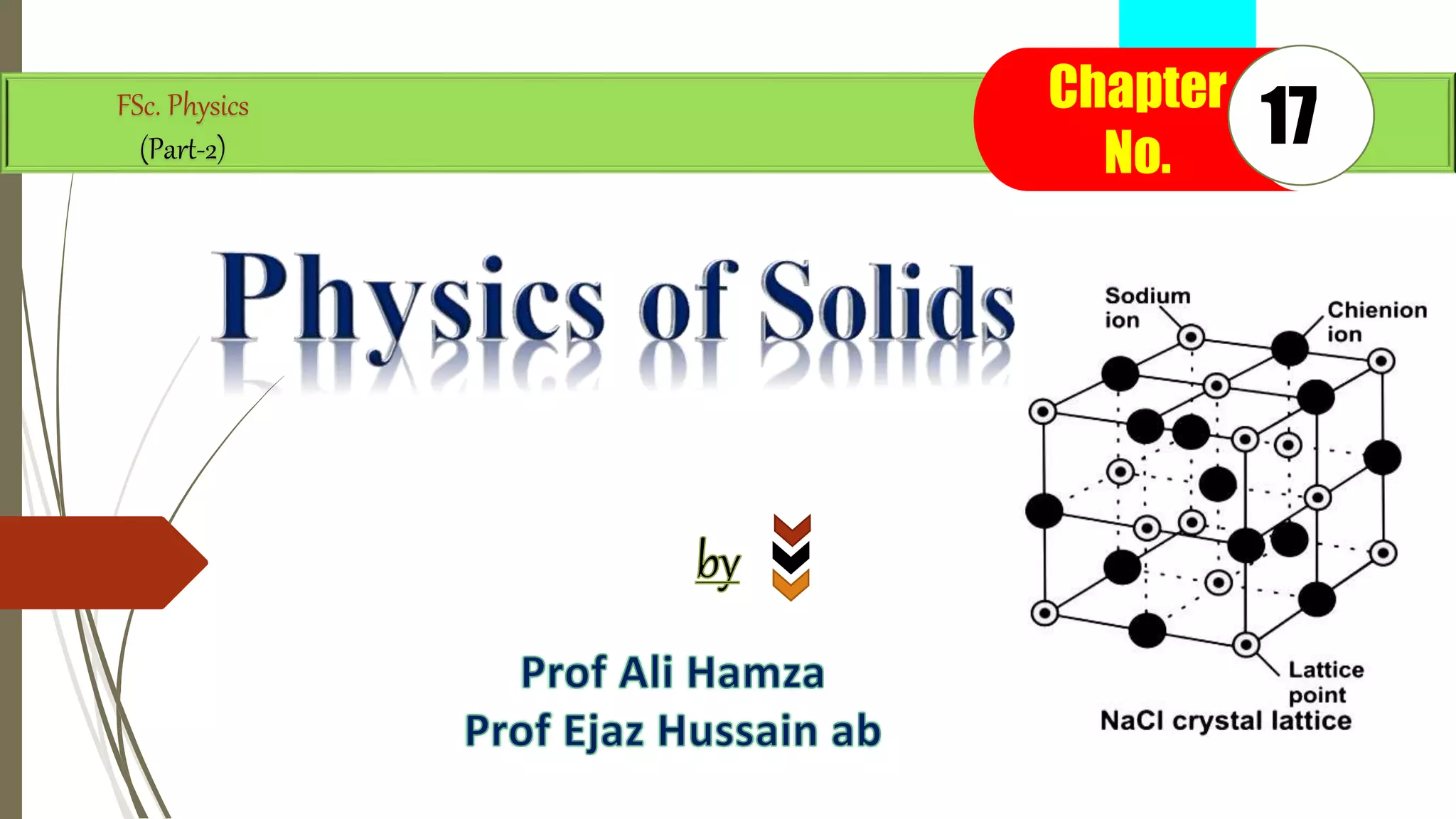 FSc. Physics
(Part-2)

Chapter No. 17

Physics of Solids

by

Prof Ali Hamza
Prof Ejaz Hussain ab

Sodium ion
Chienion ion
Lattice point
NaCl crystal lattice